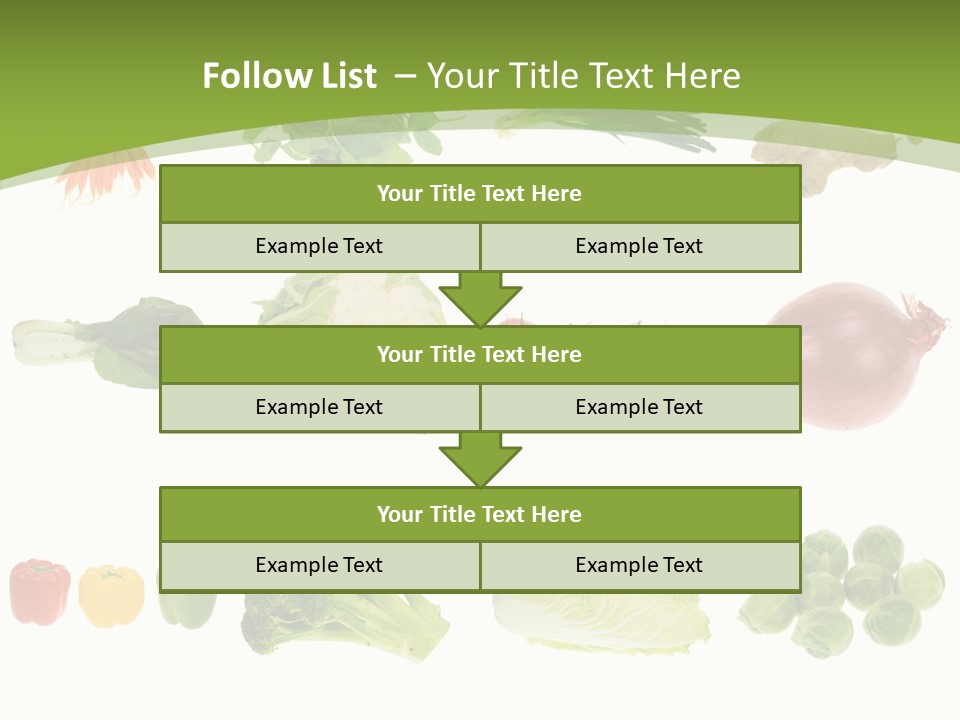 Follow List – Your Title Text Here

Your Title Text Here

Example Text

Example Text

Your Title Text Here

Example Text

Example Text

Your Title Text Here

Example Text

Example Text